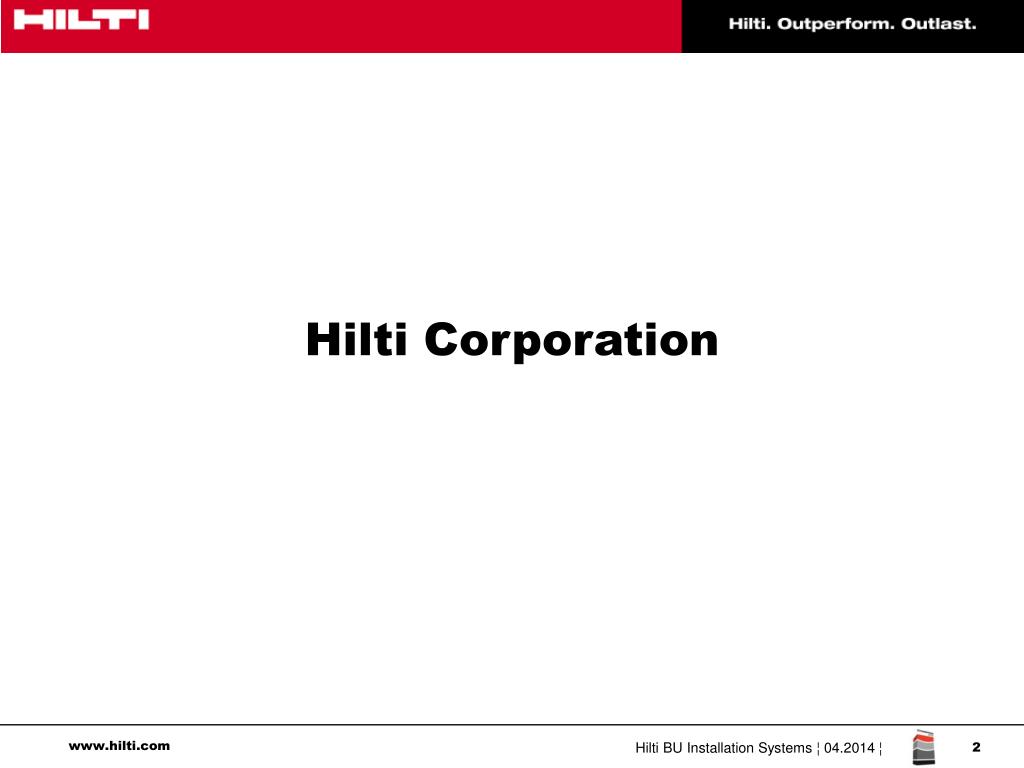 HILTI

Hilti. Outperform. Outlast.

Hilti Corporation

www.hilti.com

Hilti BU Installation Systems ¦ 04.2014 ¦

2